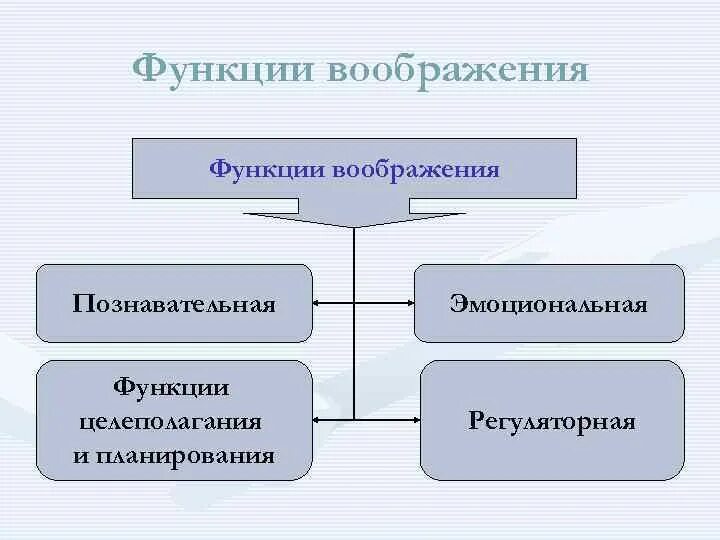 Функции воображения

Функции воображения

Познавательная

Эмоциональная

Функции целеполагания и планирования

Регуляторная